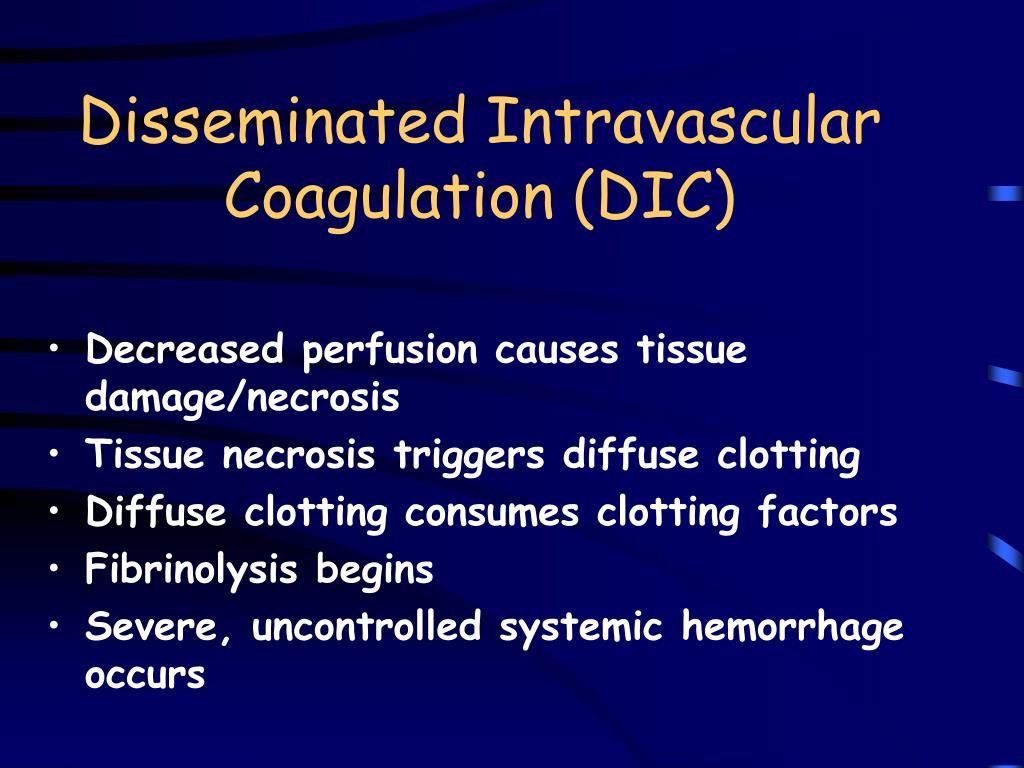 Disseminated Intravascular Coagulation (DIC)

• Decreased perfusion causes tissue damage/necrosis
• Tissue necrosis triggers diffuse clotting
• Diffuse clotting consumes clotting factors
• Fibrinolysis begins
• Severe, uncontrolled systemic hemorrhage occurs